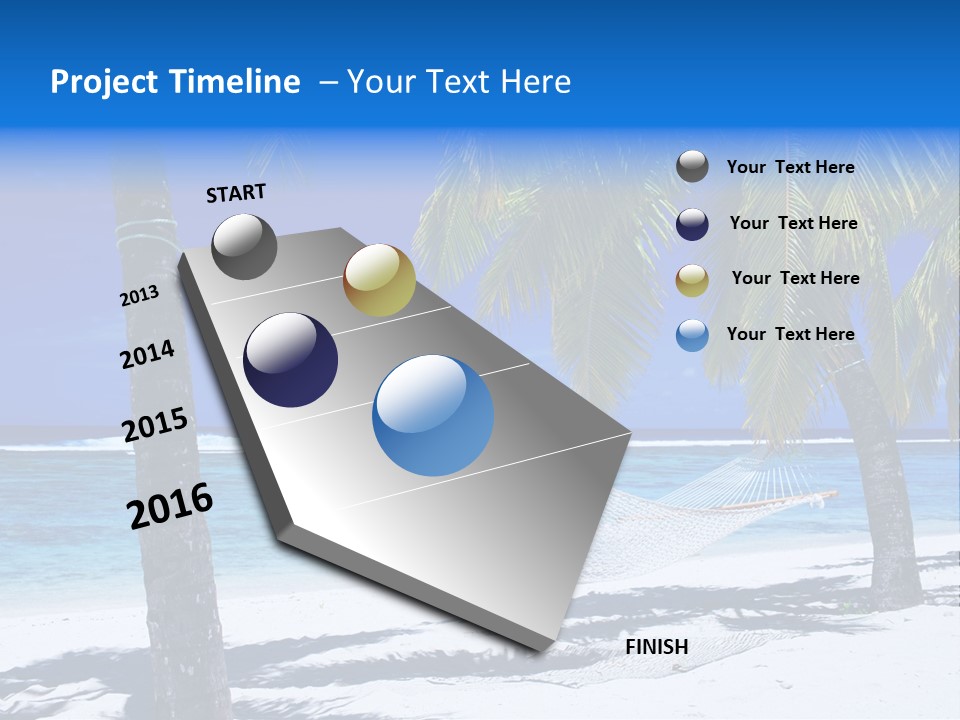 Project Timeline – Your Text Here

START

2013

2014

2015

2016

FINISH

Your Text Here

Your Text Here

Your Text Here

Your Text Here